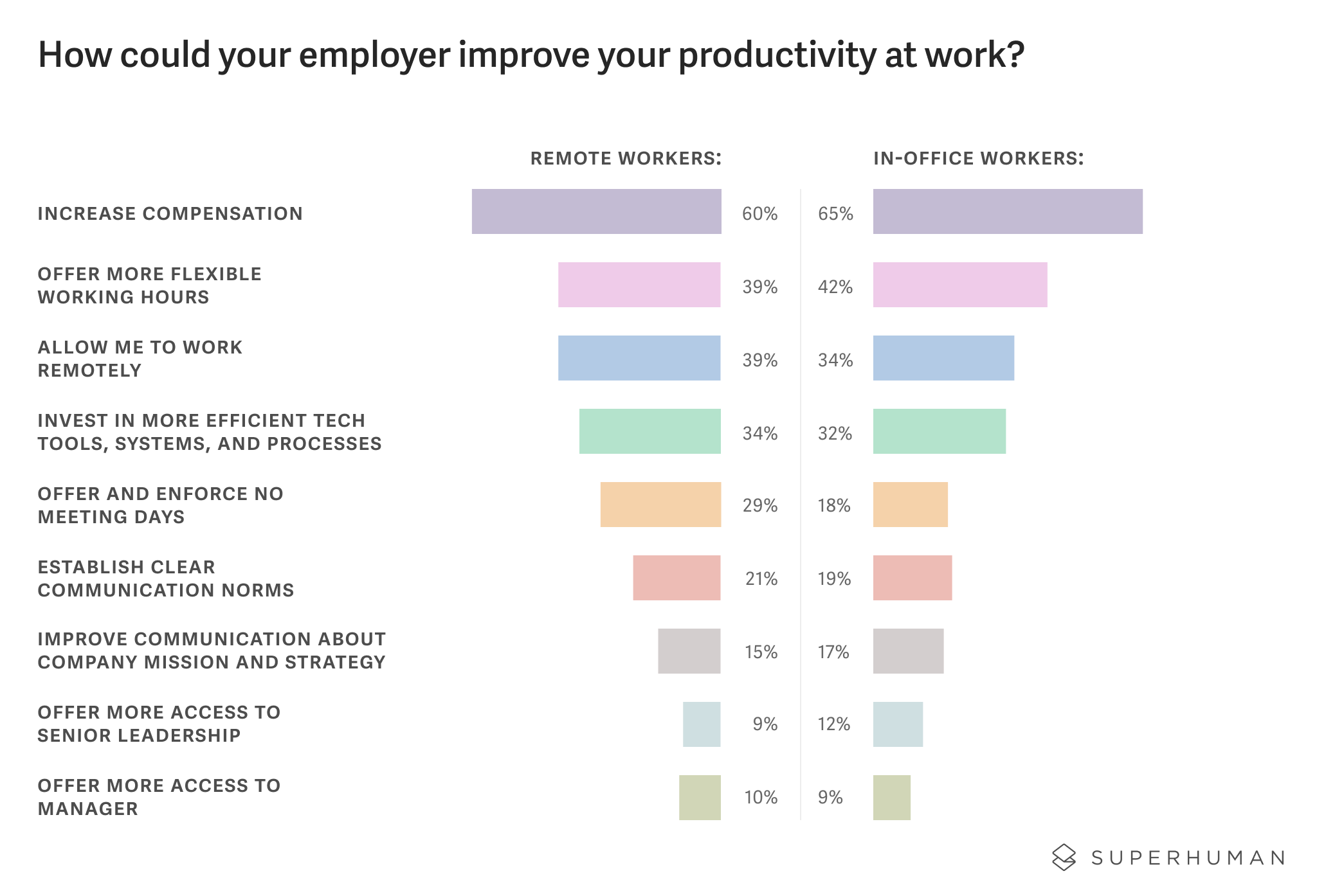 How could your employer improve your productivity at work?

| | REMOTE WORKERS: | IN-OFFICE WORKERS: |
|---|---|---|
| INCREASE COMPENSATION | 60% | 65% |
| OFFER MORE FLEXIBLE WORKING HOURS | 39% | 42% |
| ALLOW ME TO WORK REMOTELY | 39% | 34% |
| INVEST IN MORE EFFICIENT TECH TOOLS, SYSTEMS, AND PROCESSES | 34% | 32% |
| OFFER AND ENFORCE NO MEETING DAYS | 29% | 18% |
| ESTABLISH CLEAR COMMUNICATION NORMS | 21% | 19% |
| IMPROVE COMMUNICATION ABOUT COMPANY MISSION AND STRATEGY | 15% | 17% |
| OFFER MORE ACCESS TO SENIOR LEADERSHIP | 9% | 12% |
| OFFER MORE ACCESS TO MANAGER | 10% | 9% |

SUPERHUMAN